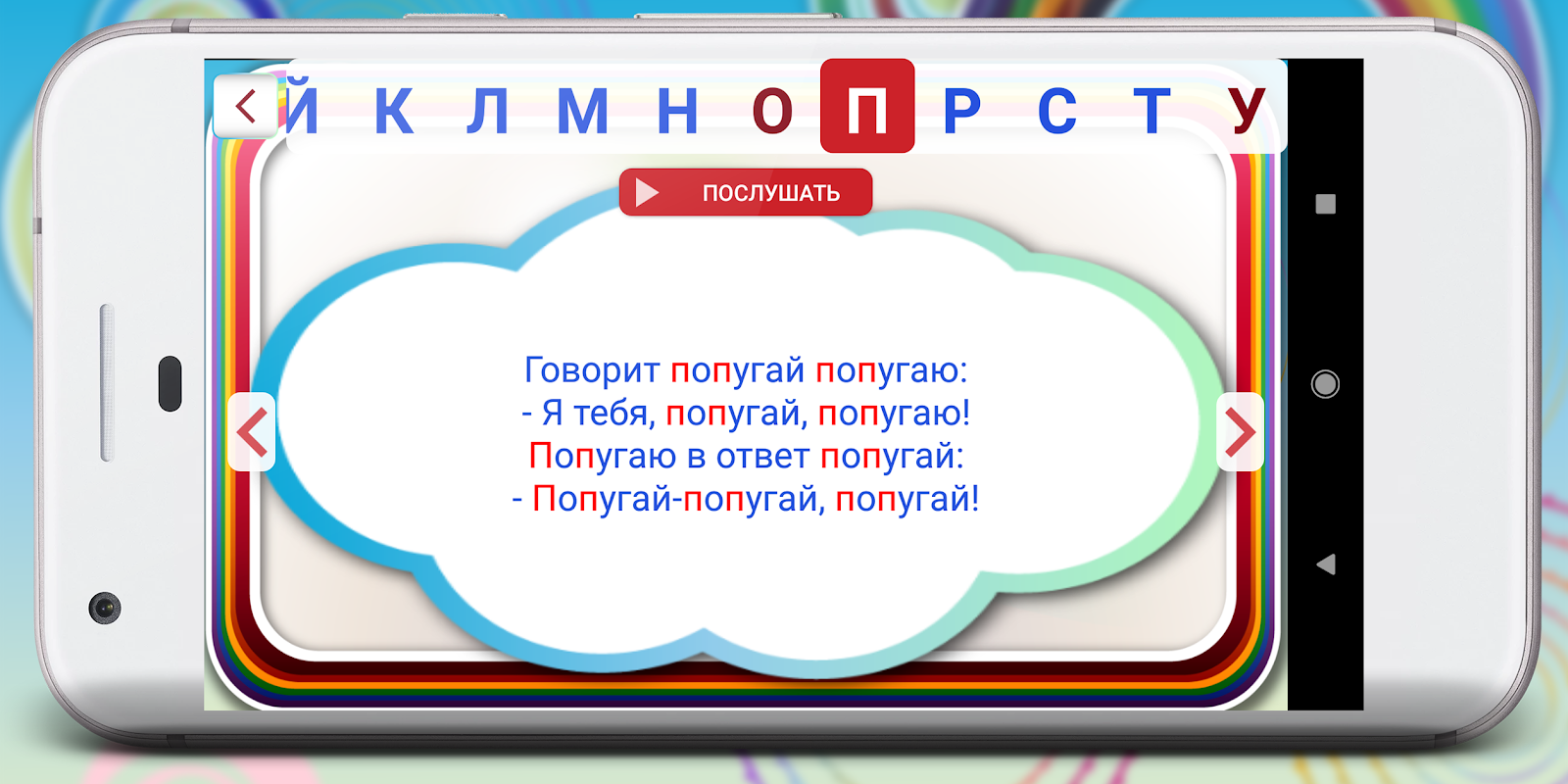 Й К Л М Н О П Р С Т У

ПОСЛУШАТЬ

Говорит попугай попугаю:
- Я тебя, попугай, попугаю!
Попугаю в ответ попугай:
- Попугай-попугай, попугай!